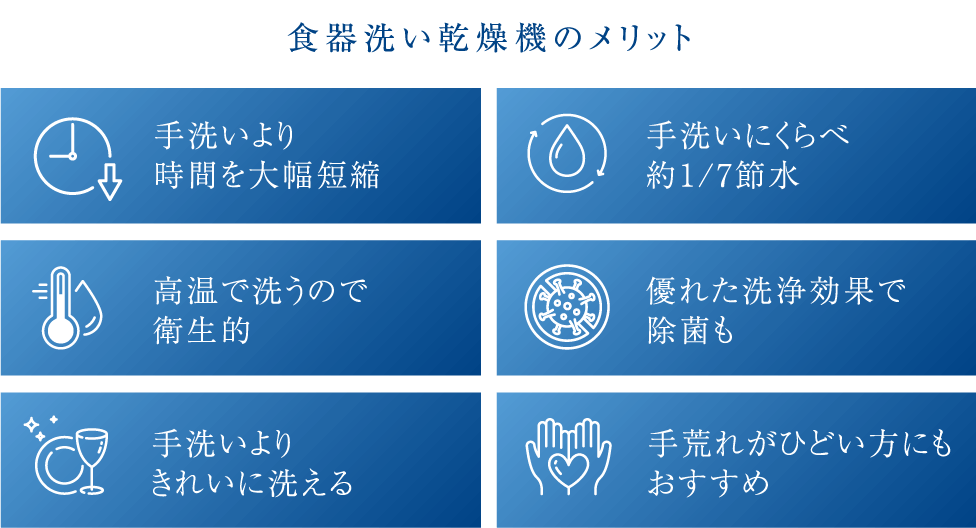 食器洗い乾燥機のメリット

手洗いより
時間を大幅短縮

手洗いにくらべ
約1/7節水

高温で洗うので
衛生的

優れた洗浄効果で
除菌も

手洗いより
きれいに洗える

手荒れがひどい方にも
おすすめ